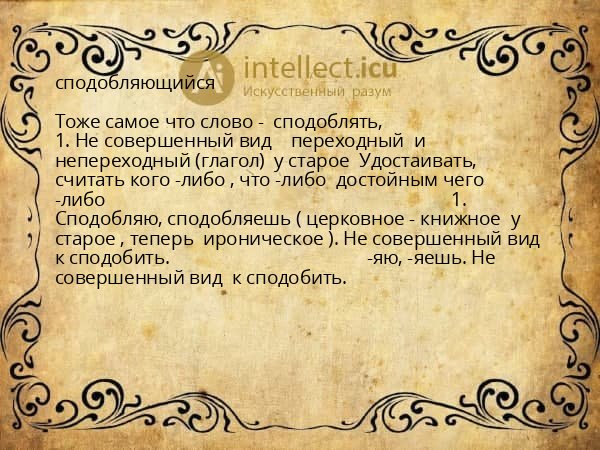 intellect.icu
Искусственный разум

сподобляющийся

Тоже самое что слово - сподоблять,
1. Не совершенный вид переходный и непереходный (глагол) у старое Удостаивать, считать кого -либо , что -либо достойным чего -либо 1. Сподобляю, сподобляешь ( церковное - книжное у старое , теперь ироническое ). Не совершенный вид к сподобить. -яю, -яешь. Не совершенный вид к сподобить.